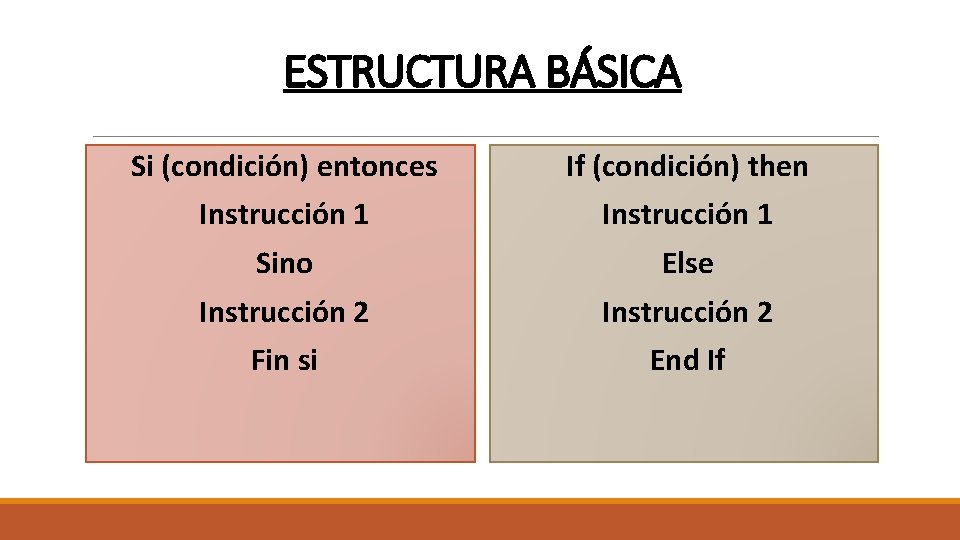 ESTRUCTURA BÁSICA

Si (condición) entonces
Instrucción 1
Sino
Instrucción 2
Fin si

If (condición) then
Instrucción 1
Else
Instrucción 2
End If